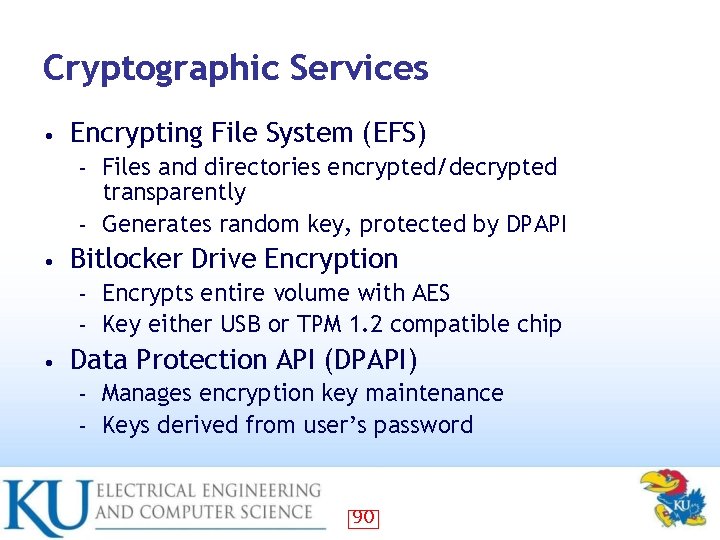 Cryptographic Services

• Encrypting File System (EFS)
  - Files and directories encrypted/decrypted transparently
  - Generates random key, protected by DPAPI
• Bitlocker Drive Encryption
  - Encrypts entire volume with AES
  - Key either USB or TPM 1.2 compatible chip
• Data Protection API (DPAPI)
  - Manages encryption key maintenance
  - Keys derived from user's password

KU ELECTRICAL ENGINEERING AND COMPUTER SCIENCE

90

KU